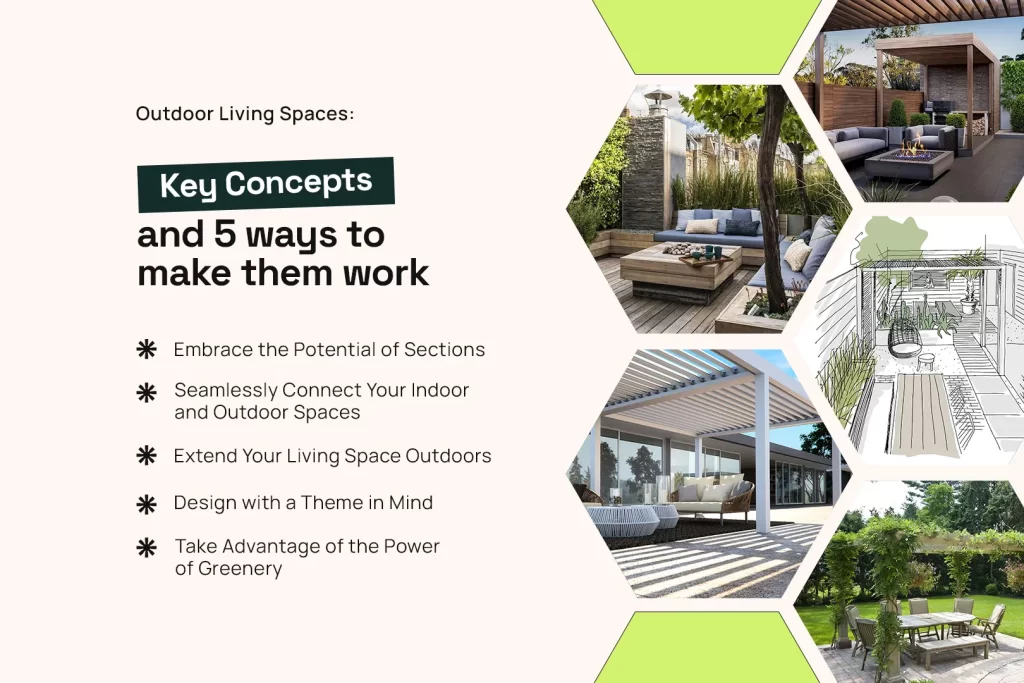 Outdoor Living Spaces:

Key Concepts
and 5 ways to make them work

Embrace the Potential of Sections

Seamlessly Connect Your Indoor and Outdoor Spaces

Extend Your Living Space Outdoors

Design with a Theme in Mind

Take Advantage of the Power of Greenery